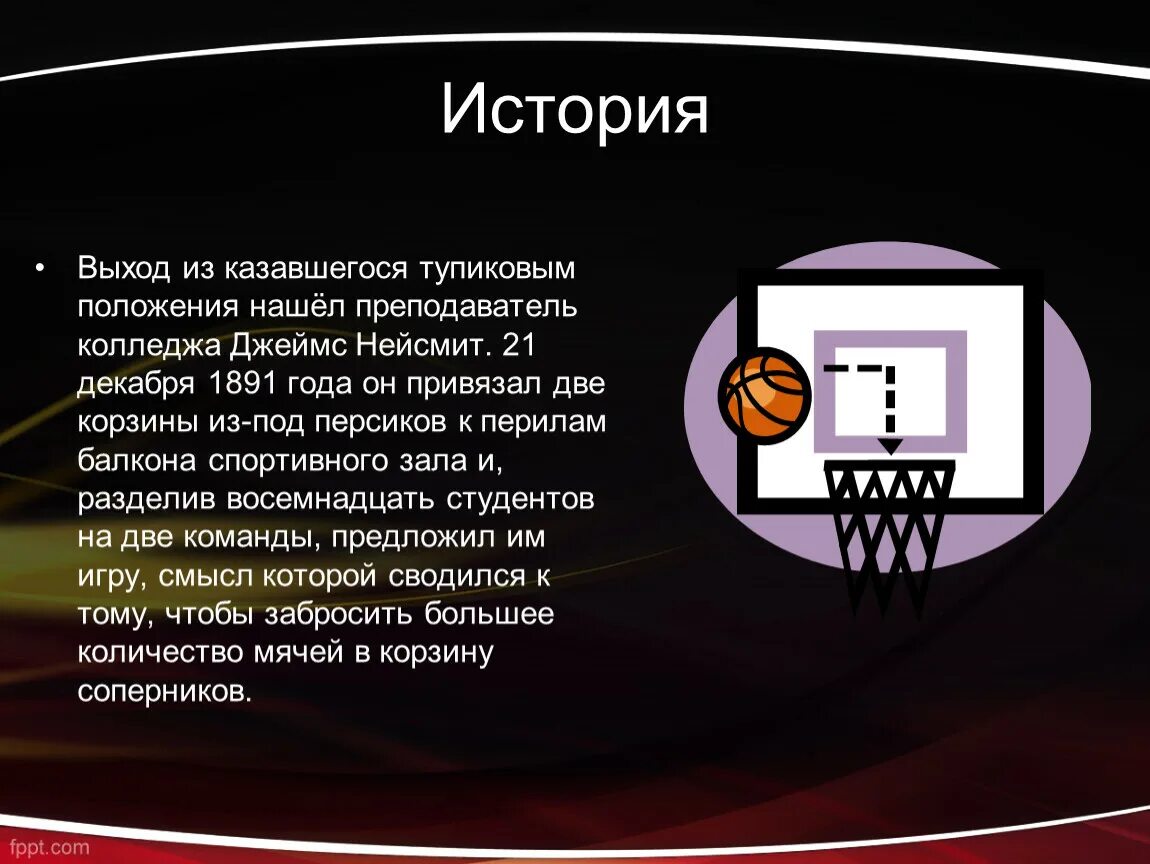 История

• Выход из казавшегося тупиковым положения нашёл преподаватель колледжа Джеймс Нейсмит. 21 декабря 1891 года он привязал две корзины из-под персиков к перилам балкона спортивного зала и, разделив восемнадцать студентов на две команды, предложил им игру, смысл которой сводился к тому, чтобы забросить большее количество мячей в корзину соперников.

fppt.com